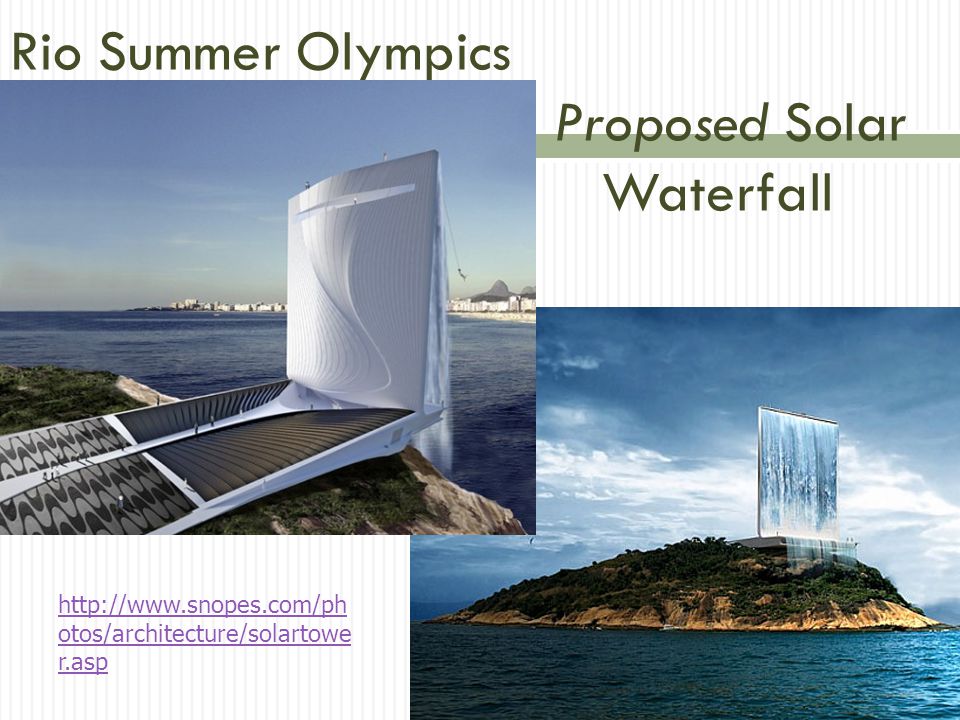 Rio Summer Olympics

Proposed Solar Waterfall

http://www.snopes.com/photos/architecture/solartower.asp